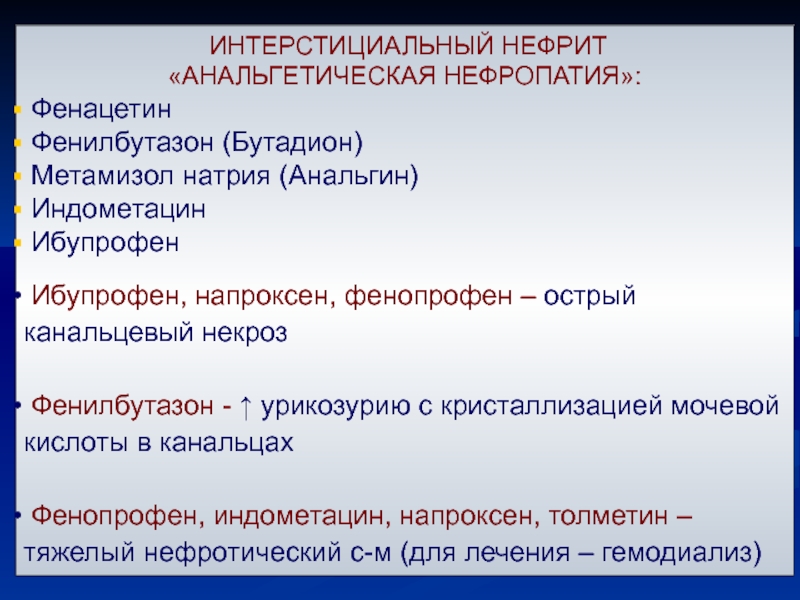 ИНТЕРСТИЦИАЛЬНЫЙ НЕФРИТ
«АНАЛЬГЕТИЧЕСКАЯ НЕФРОПАТИЯ»:

• Фенацетин
• Фенилбутазон (Бутадион)
• Метамизол натрия (Анальгин)
• Индометацин
• Ибупрофен

• Ибупрофен, напроксен, фенопрофен – острый канальцевый некроз

• Фенилбутазон - ↑ урикозурию с кристаллизацией мочевой кислоты в канальцах

• Фенопрофен, индометацин, напроксен, толметин – тяжелый нефротический с-м (для лечения – гемодиализ)